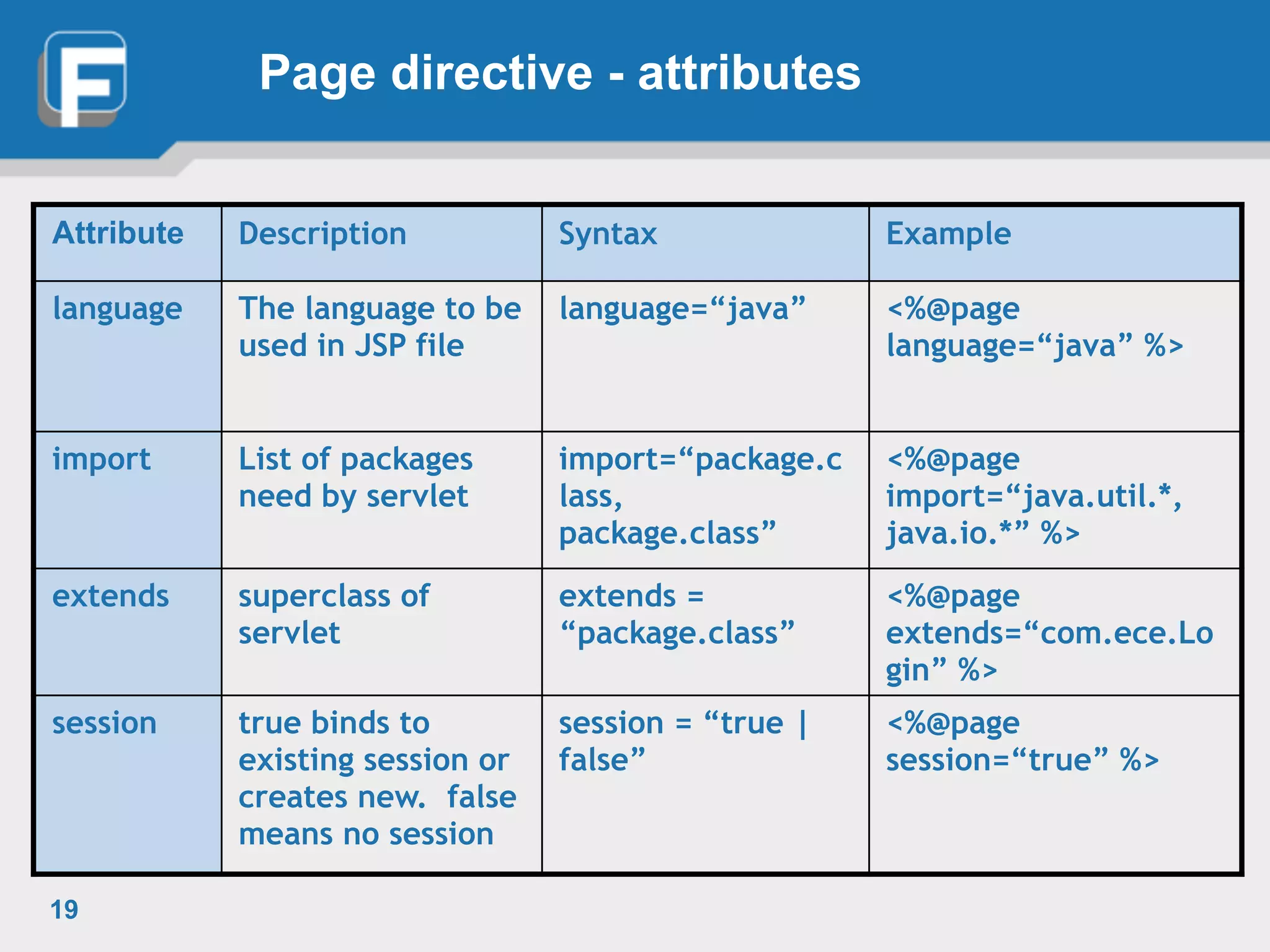 Page directive - attributes

| Attribute | Description | Syntax | Example |
|---|---|---|---|
| language | The language to be used in JSP file | language=“java” | <%@page language=“java” %> |
| import | List of packages need by servlet | import=“package.class, package.class” | <%@page import=“java.util.*, java.io.*” %> |
| extends | superclass of servlet | extends = “package.class” | <%@page extends=“com.ece.Login” %> |
| session | true binds to existing session or creates new. false means no session | session = “true \| false” | <%@page session=“true” %> |

19